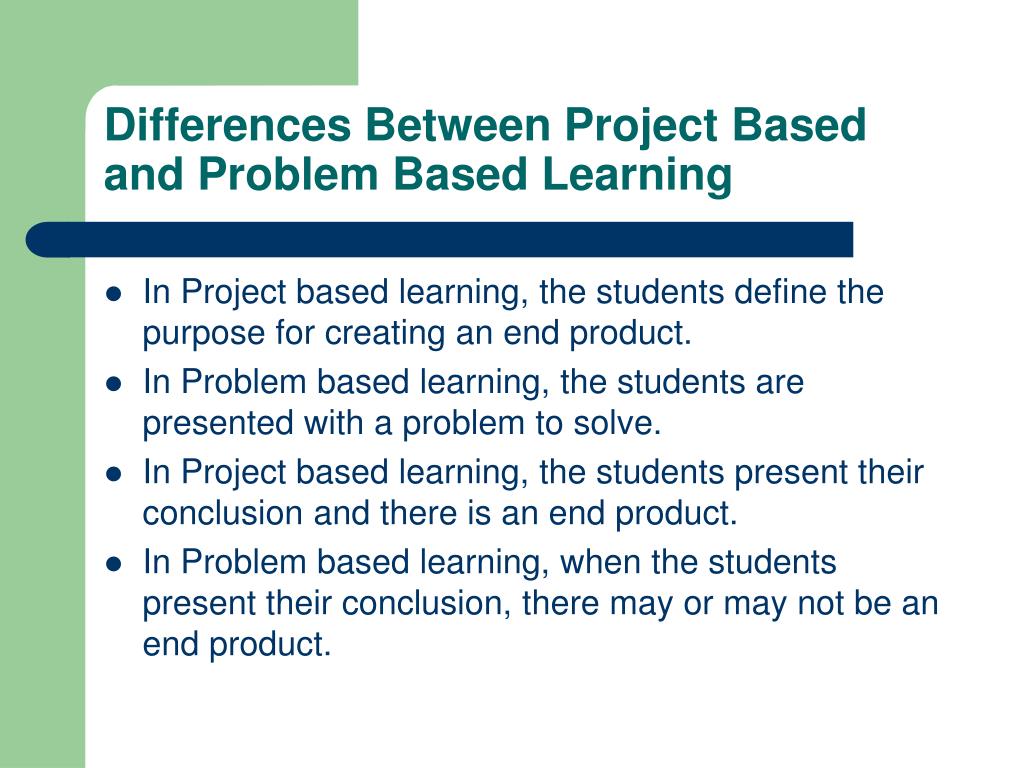 Differences Between Project Based and Problem Based Learning

- In Project based learning, the students define the purpose for creating an end product.
- In Problem based learning, the students are presented with a problem to solve.
- In Project based learning, the students present their conclusion and there is an end product.
- In Problem based learning, when the students present their conclusion, there may or may not be an end product.